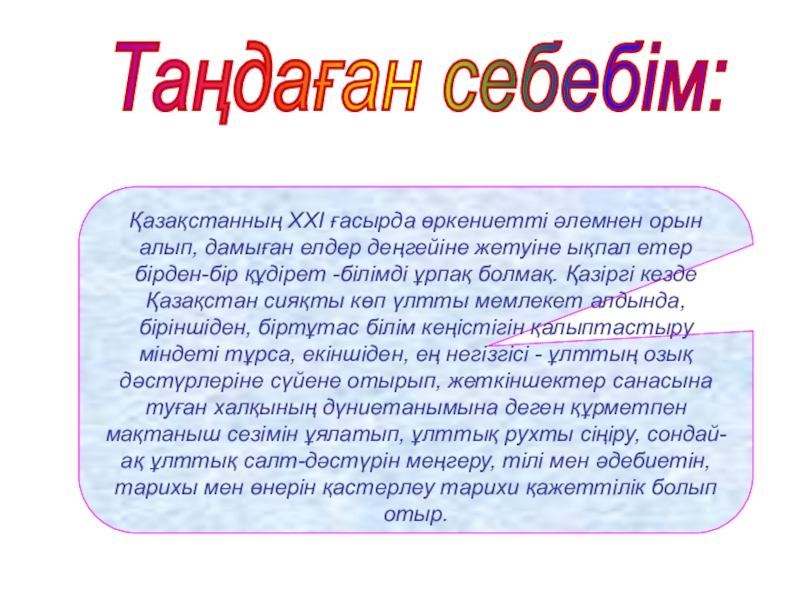 Таңдаған себебім:

Қазақстанның XXI ғасырда өркениетті әлемнен орын алып, дамыған елдер деңгейіне жетуіне ықпал етер бірден-бір құдірет -білімді ұрпақ болмақ. Қазіргі кезде Қазақстан сияқты көп ұлтты мемлекет алдында, біріншіден, біртұтас білім кеңістігін қалыптастыру міндеті тұрса, екіншіден, ең негізгісі - ұлттың озық дәстүрлеріне сүйене отырып, жеткіншектер санасына туған халқының дүниетанымына деген құрметпен мақтаныш сезімін ұялатып, ұлттық рухты сіңіру, сондай-ақ ұлттық салт-дәстүрін меңгеру, тілі мен әдебиетін, тарихы мен өнерін қастерлеу тарихи қажеттілік болып отыр.